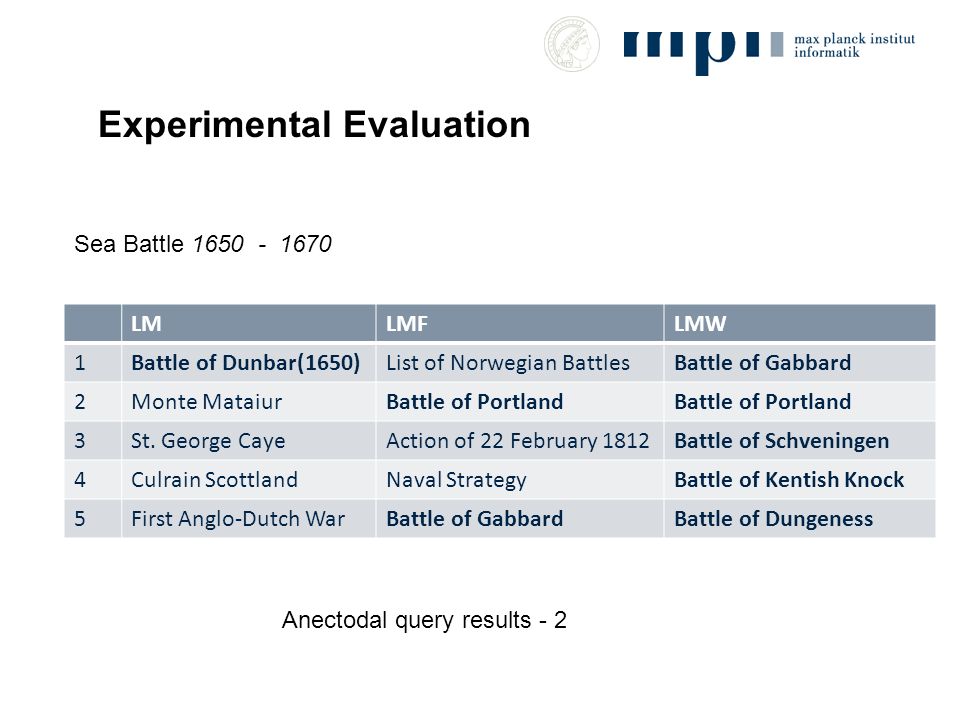 mpi max planck institut informatik

Experimental Evaluation

Sea Battle 1650 - 1670

| | LM | LMF | LMW |
|---|---|---|---|
| 1 | Battle of Dunbar(1650) | List of Norwegian Battles | Battle of Gabbard |
| 2 | Monte Mataiur | Battle of Portland | Battle of Portland |
| 3 | St. George Caye | Action of 22 February 1812 | Battle of Schveningen |
| 4 | Culrain Scottland | Naval Strategy | Battle of Kentish Knock |
| 5 | First Anglo-Dutch War | Battle of Gabbard | Battle of Dungeness |

Anectodal query results - 2